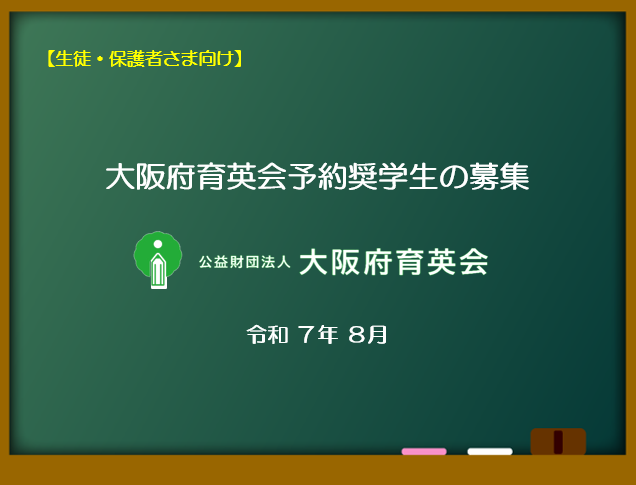 【生徒・保護者さま向け】

大阪府育英会予約奨学生の募集

公益財団法人 大阪府育英会

令和 7年 8月